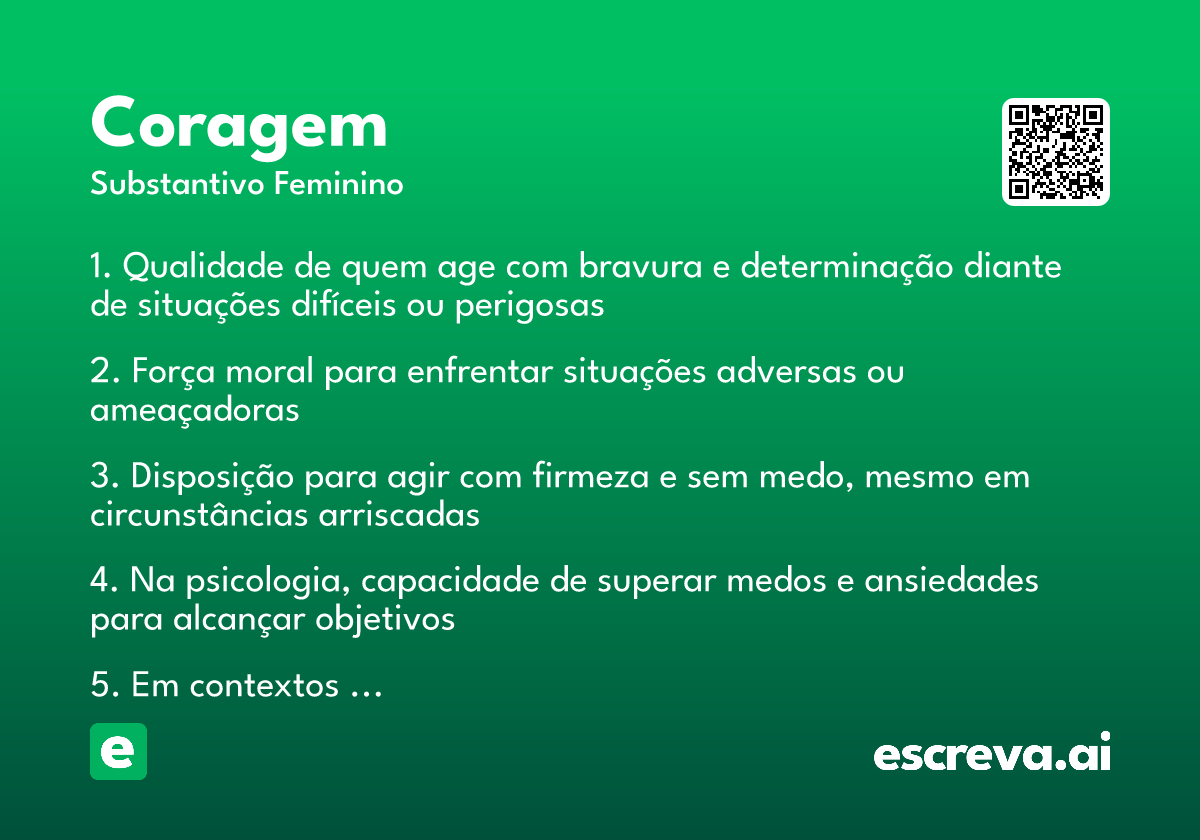 Coragem
Substantivo Feminino

1. Qualidade de quem age com bravura e determinação diante de situações difíceis ou perigosas

2. Força moral para enfrentar situações adversas ou ameaçadoras

3. Disposição para agir com firmeza e sem medo, mesmo em circunstâncias arriscadas

4. Na psicologia, capacidade de superar medos e ansiedades para alcançar objetivos

5. Em contextos …

e

escreva.ai